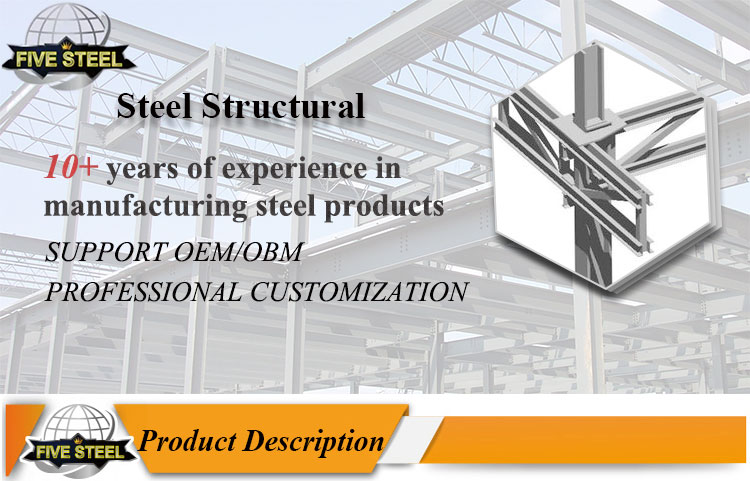 FIVE STEEL

Steel Structural

10+ years of experience in manufacturing steel products

SUPPORT OEM/OBM

PROFESSIONAL CUSTOMIZATION

FIVE STEEL

Product Description